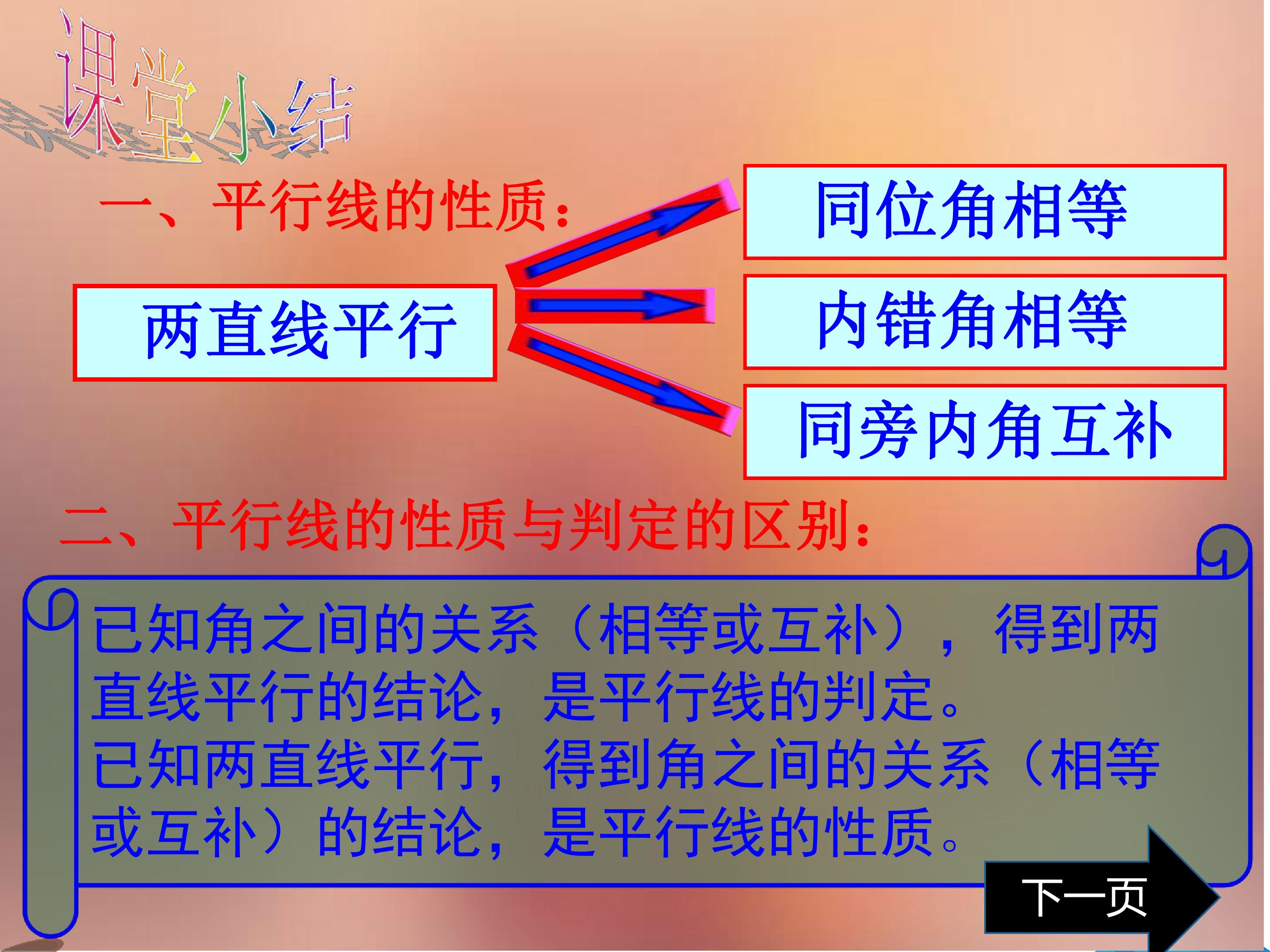 课堂小结

一、平行线的性质：

两直线平行

同位角相等

内错角相等

同旁内角互补

二、平行线的性质与判定的区别：

已知角之间的关系（相等或互补），得到两直线平行的结论，是平行线的判定。
已知两直线平行，得到角之间的关系（相等或互补）的结论，是平行线的性质。

下一页